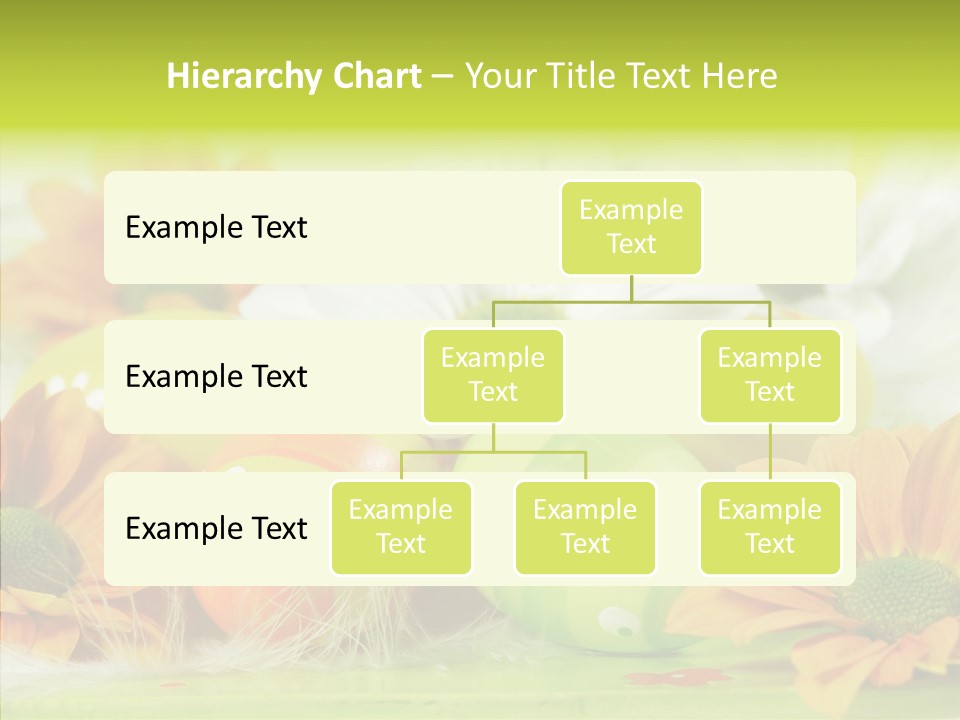 Hierarchy Chart – Your Title Text Here

Example Text

Example Text

Example Text

Example Text

Example Text

Example Text

Example Text

Example Text

Example Text